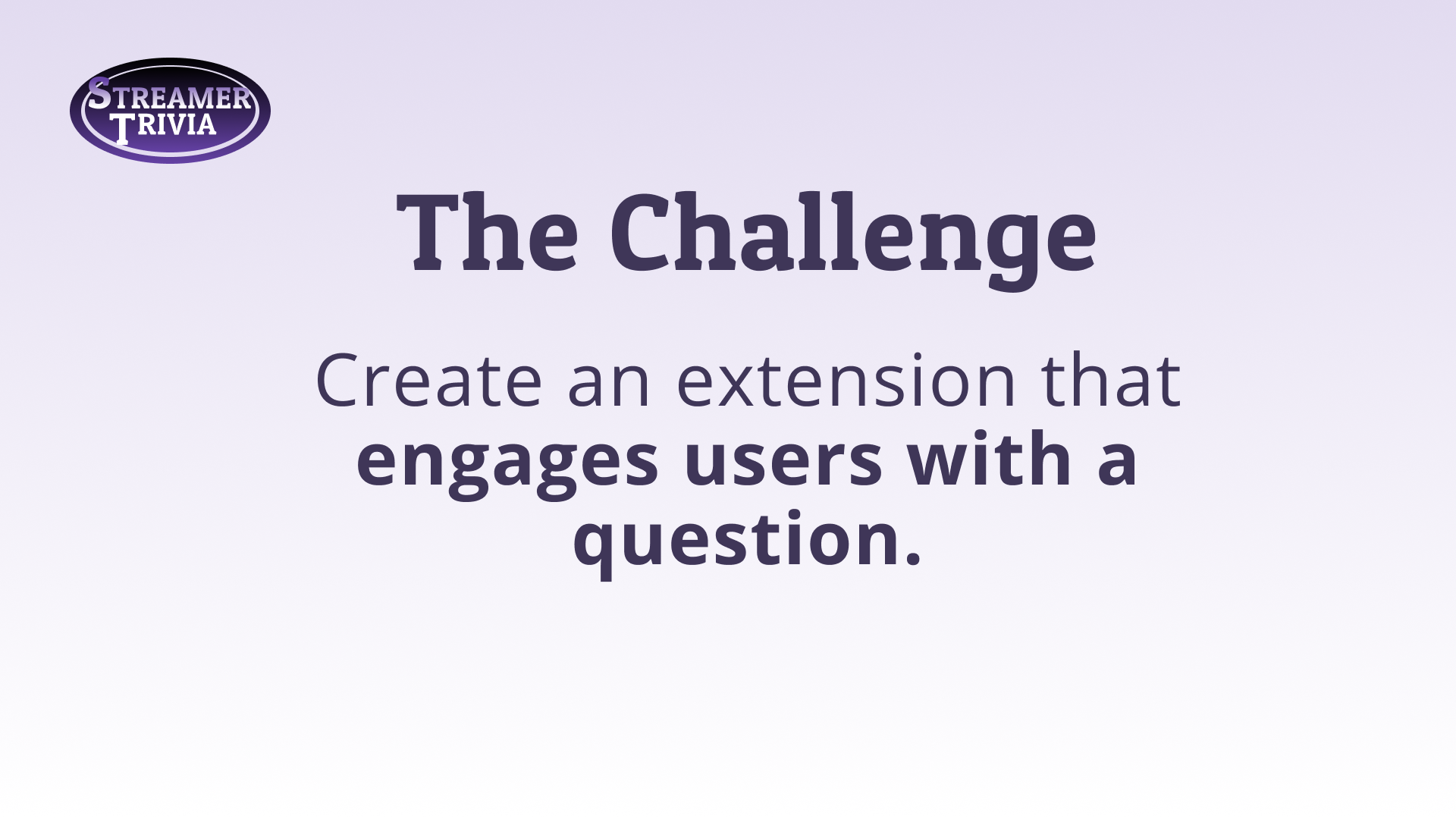 STREAMER TRIVIA

The Challenge

Create an extension that engages users with a question.